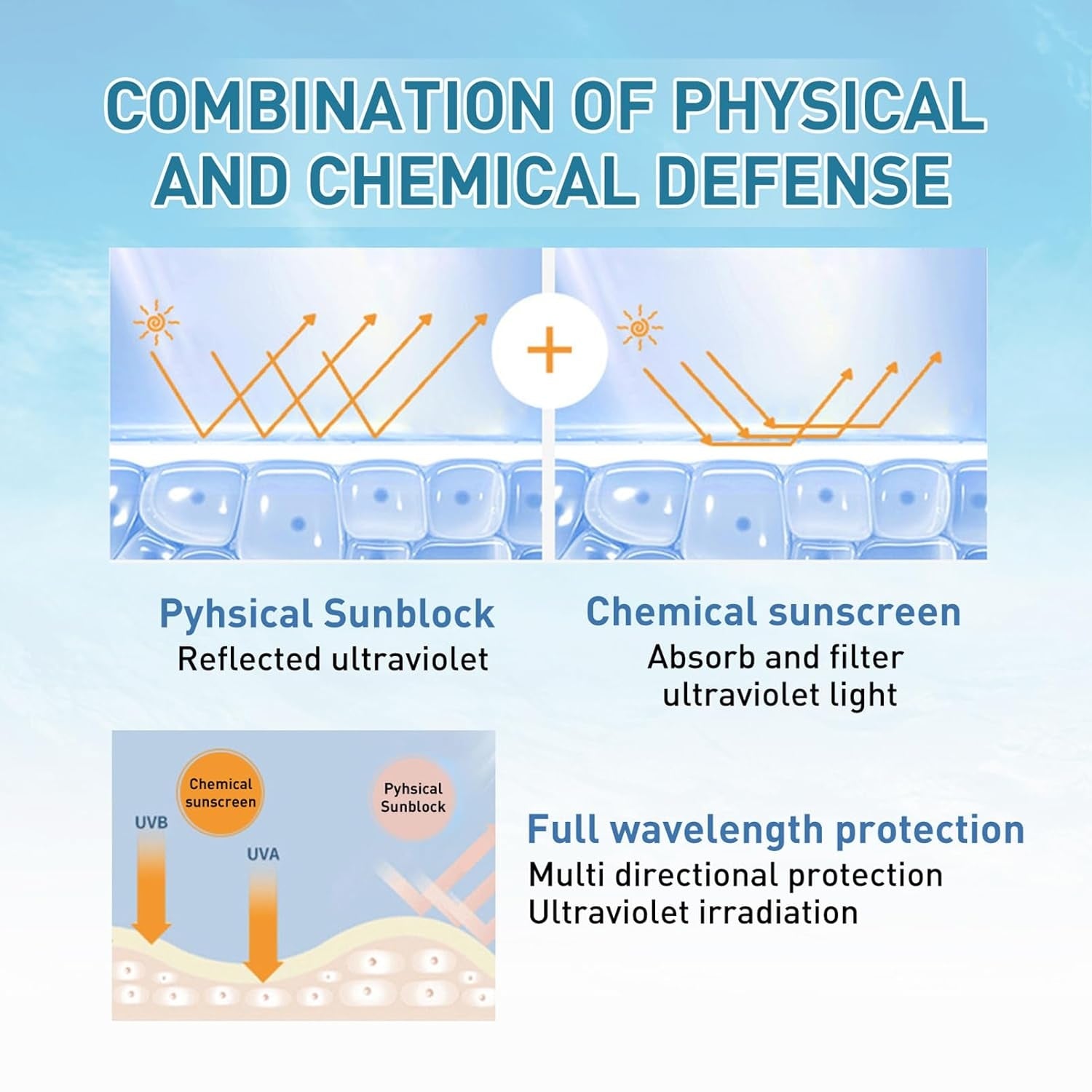 COMBINATION OF PHYSICAL AND CHEMICAL DEFENSE

+

Pyhsical Sunblock
Reflected ultraviolet

Chemical sunscreen
Absorb and filter ultraviolet light

Chemical sunscreen

Pyhsical Sunblock

UVB

UVA

Full wavelength protection
Multi directional protection
Ultraviolet irradiation